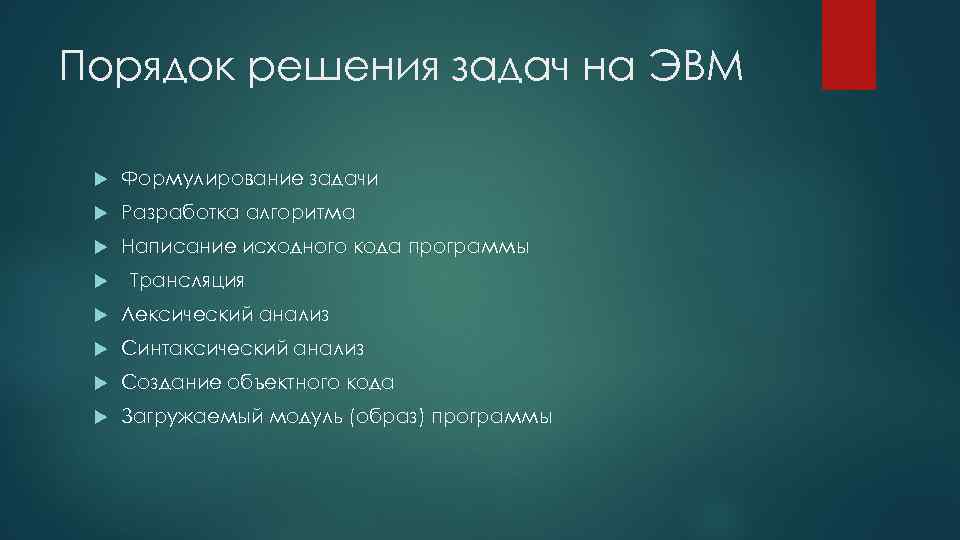 Порядок решения задач на ЭВМ

Формулирование задачи
Разработка алгоритма
Написание исходного кода программы
Трансляция
Лексический анализ
Синтаксический анализ
Создание объектного кода
Загружаемый модуль (образ) программы